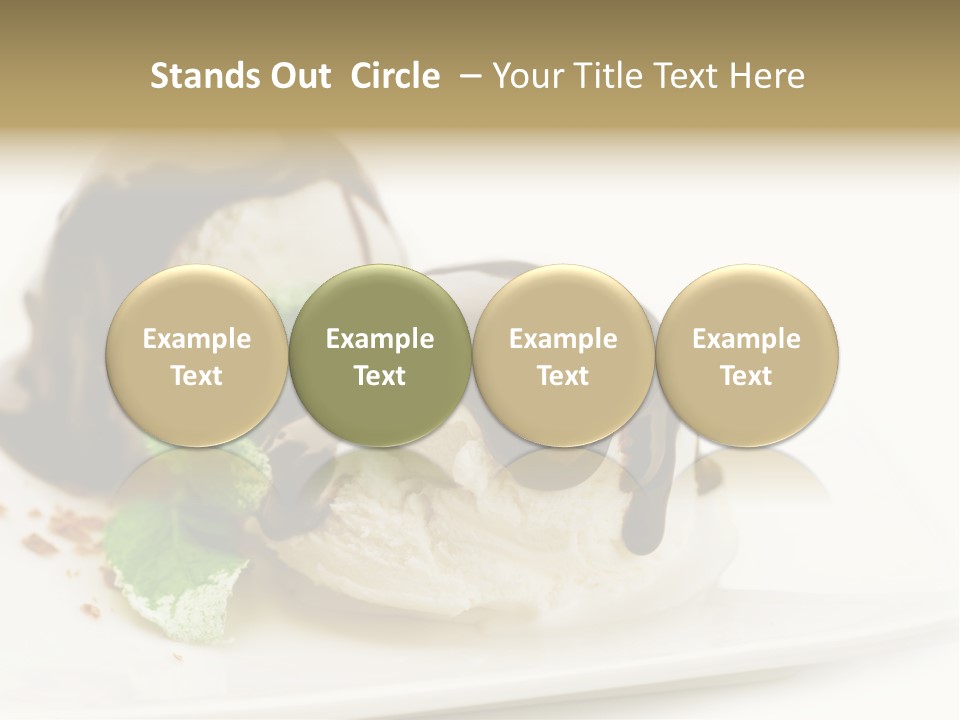 Stands Out Circle – Your Title Text Here

Example Text

Example Text

Example Text

Example Text